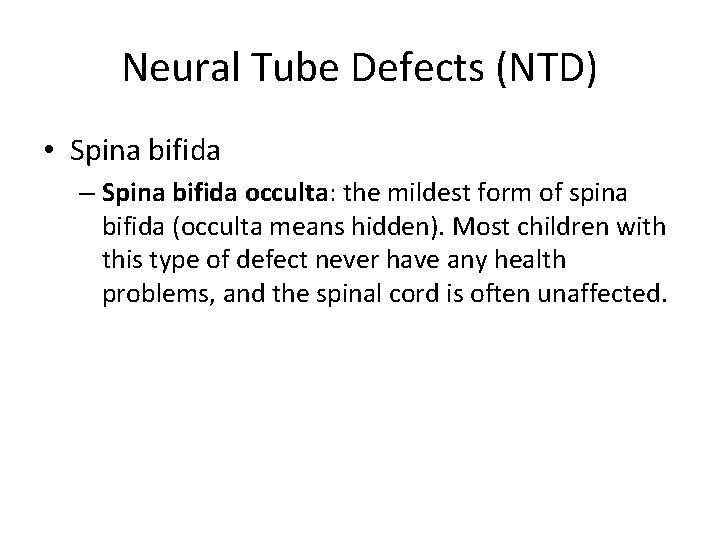 Neural Tube Defects (NTD)

• Spina bifida

– Spina bifida occulta: the mildest form of spina bifida (occulta means hidden). Most children with this type of defect never have any health problems, and the spinal cord is often unaffected.